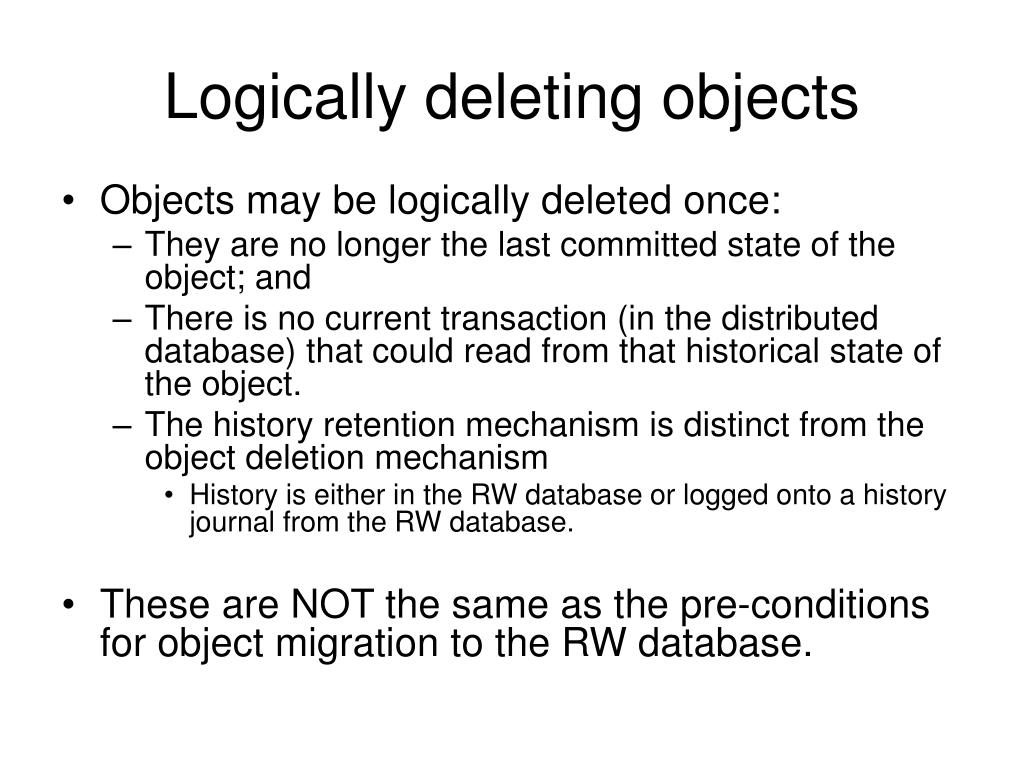 Logically deleting objects

• Objects may be logically deleted once:
– They are no longer the last committed state of the object; and
– There is no current transaction (in the distributed database) that could read from that historical state of the object.
– The history retention mechanism is distinct from the object deletion mechanism
• History is either in the RW database or logged onto a history journal from the RW database.

• These are NOT the same as the pre-conditions for object migration to the RW database.